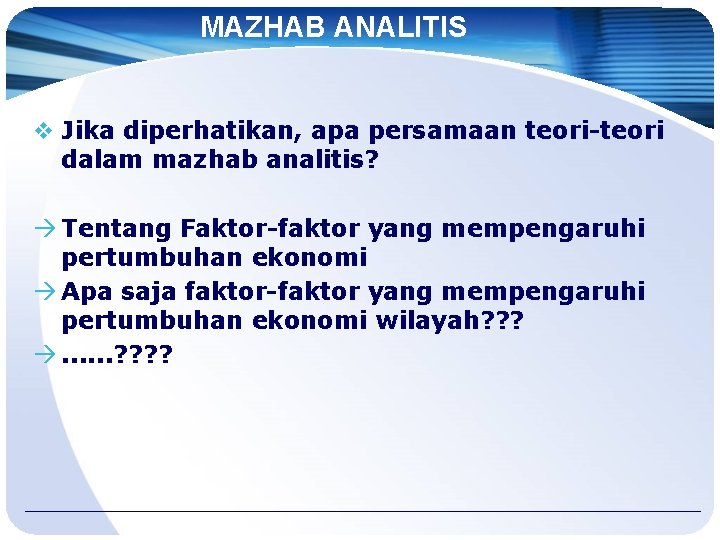 MAZHAB ANALITIS

❖ Jika diperhatikan, apa persamaan teori-teori dalam mazhab analitis?

→ Tentang Faktor-faktor yang mempengaruhi pertumbuhan ekonomi
→ Apa saja faktor-faktor yang mempengaruhi pertumbuhan ekonomi wilayah???
→ ......????